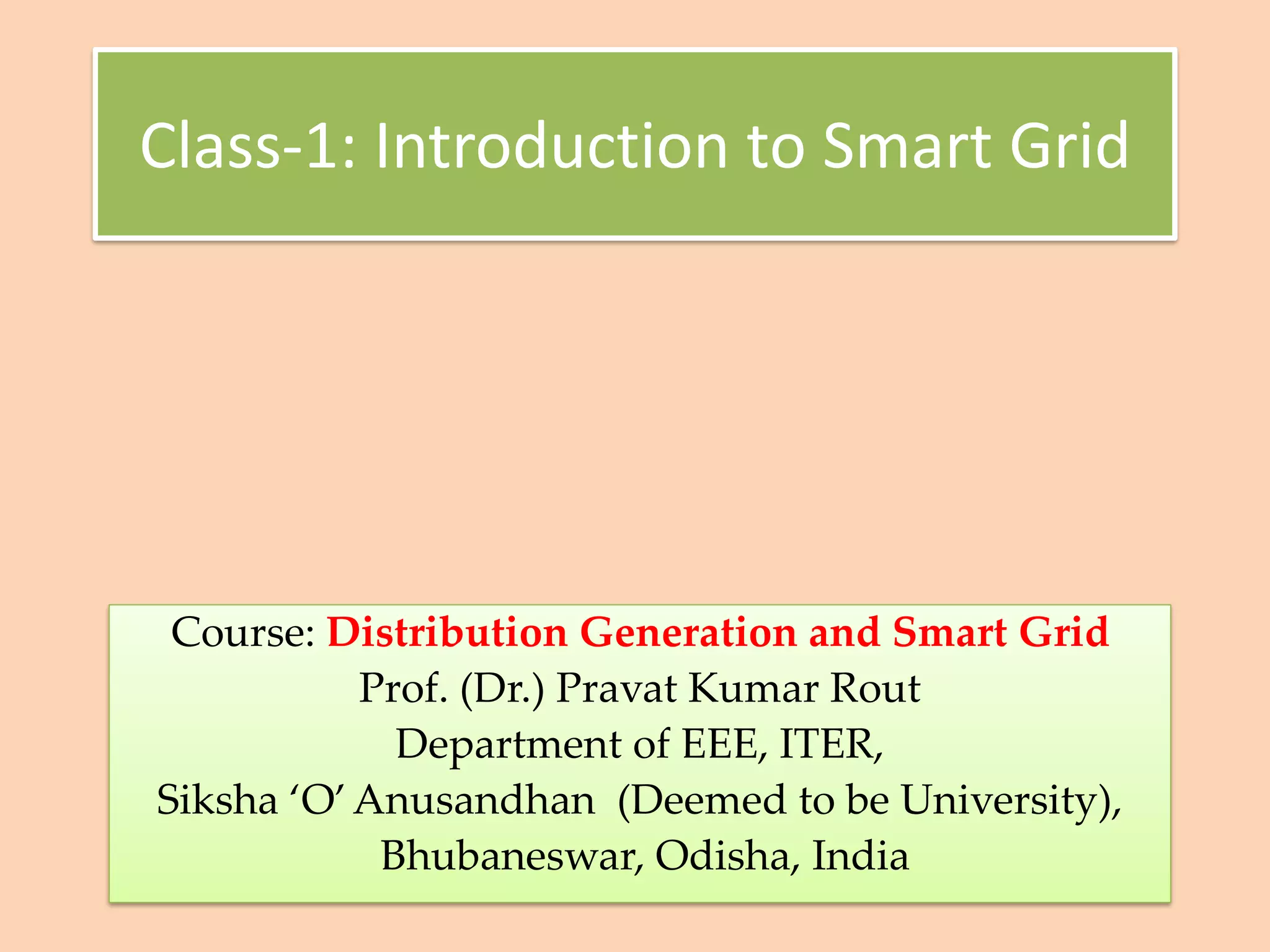 Class-1: Introduction to Smart Grid

Course: Distribution Generation and Smart Grid
Prof. (Dr.) Pravat Kumar Rout
Department of EEE, ITER,
Siksha ‘O’ Anusandhan (Deemed to be University),
Bhubaneswar, Odisha, India